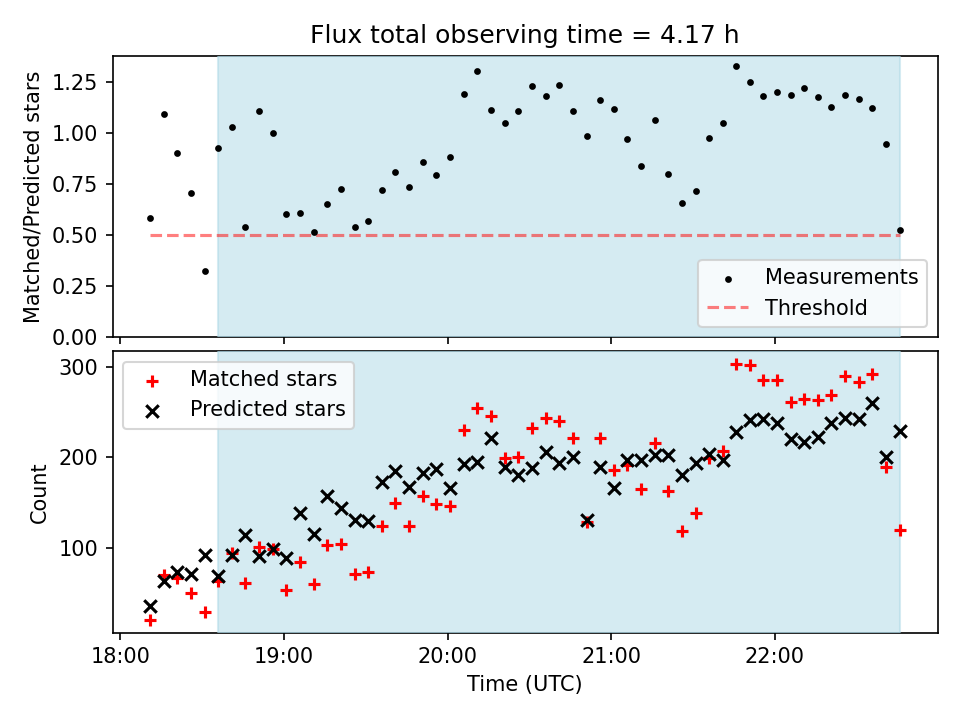 Flux total observing time = 4.17 h

Matched/Predicted stars

1.25
1.00
0.75
0.50
0.25
0.00

Measurements
Threshold

Count

300
200
100

Matched stars
Predicted stars

18:00
19:00
20:00
21:00
22:00

Time (UTC)